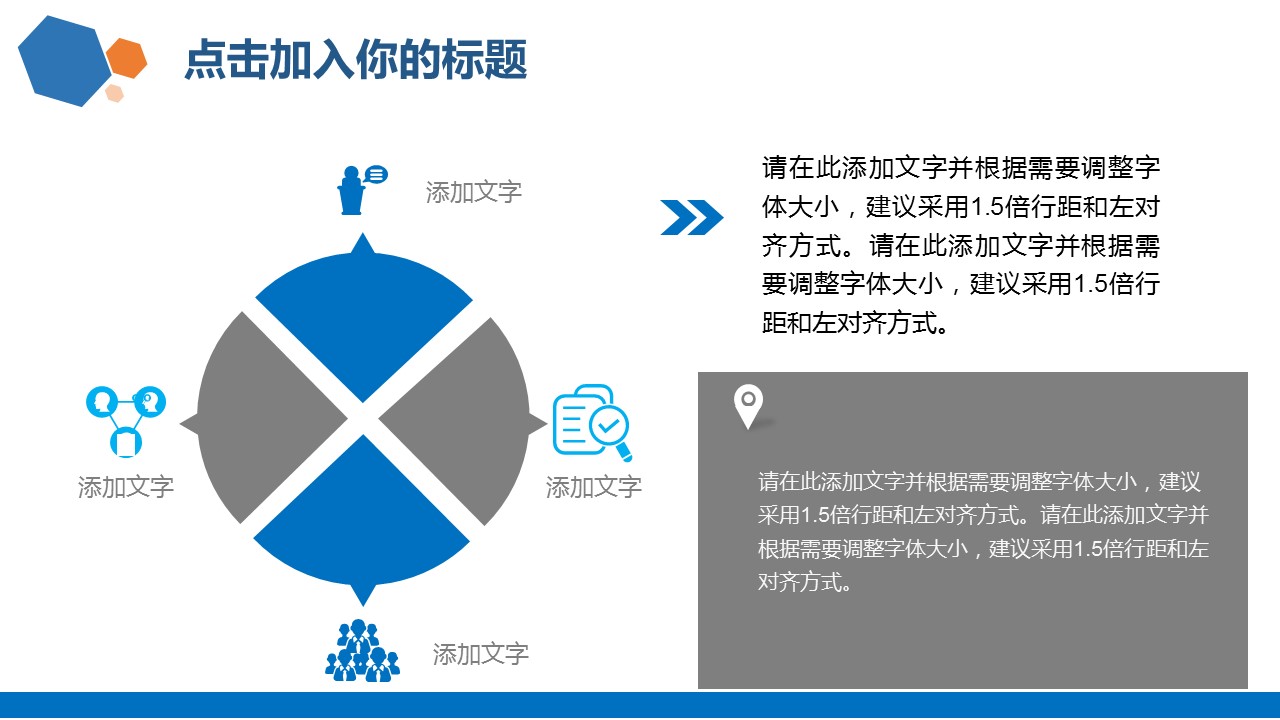 点击加入你的标题

添加文字

添加文字

添加文字

添加文字

请在此添加文字并根据需要调整字体大小，建议采用1.5倍行距和左对齐方式。请在此添加文字并根据需要调整字体大小，建议采用1.5倍行距和左对齐方式。

请在此添加文字并根据需要调整字体大小，建议采用1.5倍行距和左对齐方式。请在此添加文字并根据需要调整字体大小，建议采用1.5倍行距和左对齐方式。